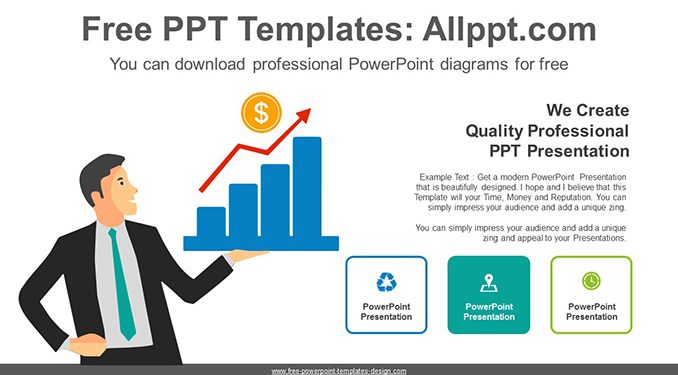 Free PPT Templates: Allppt.com

You can download professional PowerPoint diagrams for free

$

We Create Quality Professional PPT Presentation

Example Text : Get a modern PowerPoint Presentation that is beautifully designed. I hope and I believe that this Template will your Time, Money and Reputation. You can simply impress your audience and add a unique zing.

You can simply impress your audience and add a unique zing and appeal to your Presentations.

PowerPoint Presentation

PowerPoint Presentation

PowerPoint Presentation

www.free-powerpoint-templates-design.com